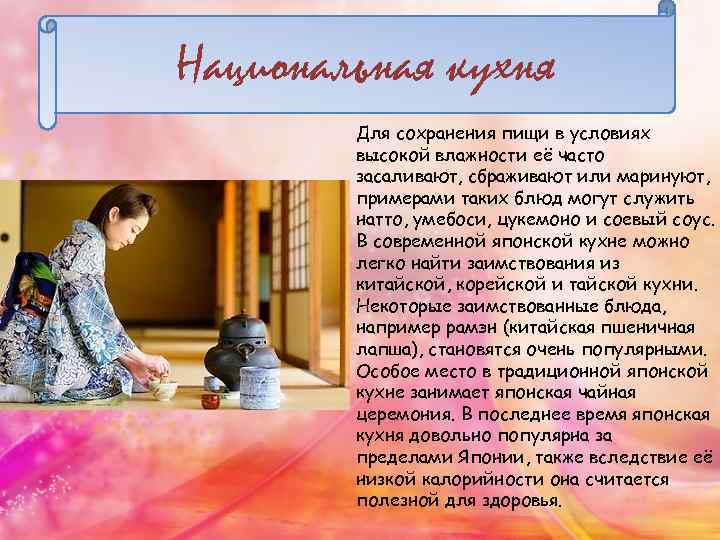 Национальная кухня

Для сохранения пищи в условиях высокой влажности её часто засаливают, сбраживают или маринуют, примерами таких блюд могут служить натто, умебоси, цукемоно и соевый соус. В современной японской кухне можно легко найти заимствования из китайской, корейской и тайской кухни. Некоторые заимствованные блюда, например рамэн (китайская пшеничная лапша), становятся очень популярными. Особое место в традиционной японской кухне занимает японская чайная церемония. В последнее время японская кухня довольно популярна за пределами Японии, также вследствие её низкой калорийности она считается полезной для здоровья.